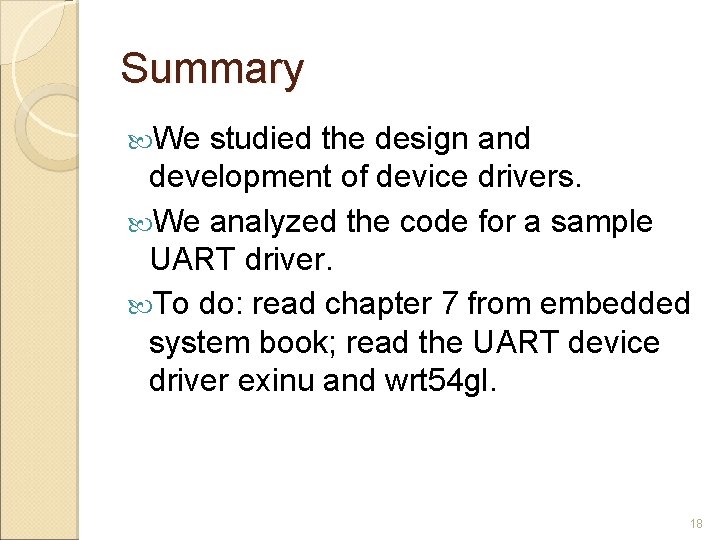 Summary

We studied the design and development of device drivers.

We analyzed the code for a sample UART driver.

To do: read chapter 7 from embedded system book; read the UART device driver exinu and wrt54gl.

18